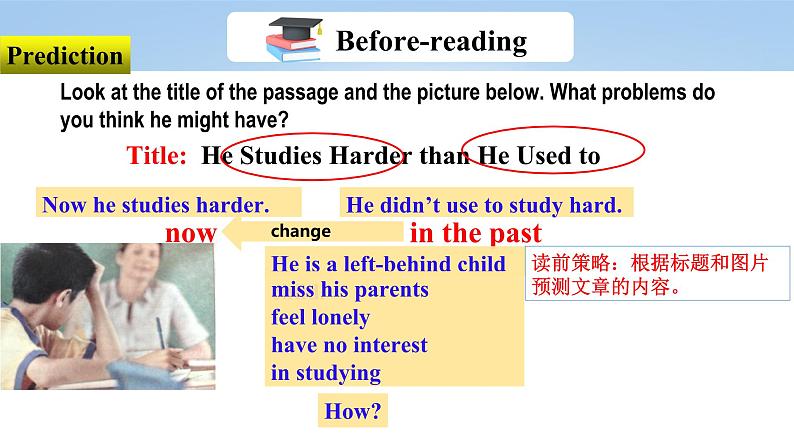 Before-reading

Prediction

Look at the title of the passage and the picture below. What problems do you think he might have?

Title: He Studies Harder than He Used to

Now he studies harder.

He didn't use to study hard.

now

change

in the past

He is a left-behind child
miss his parents
feel lonely
have no interest in studying

读前策略：根据标题和图片预测文章的内容。

How?